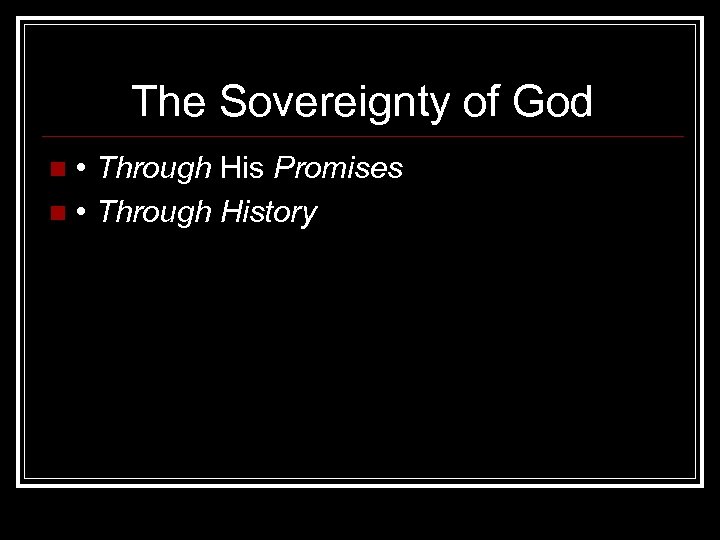 The Sovereignty of God

• Through His Promises
• Through History